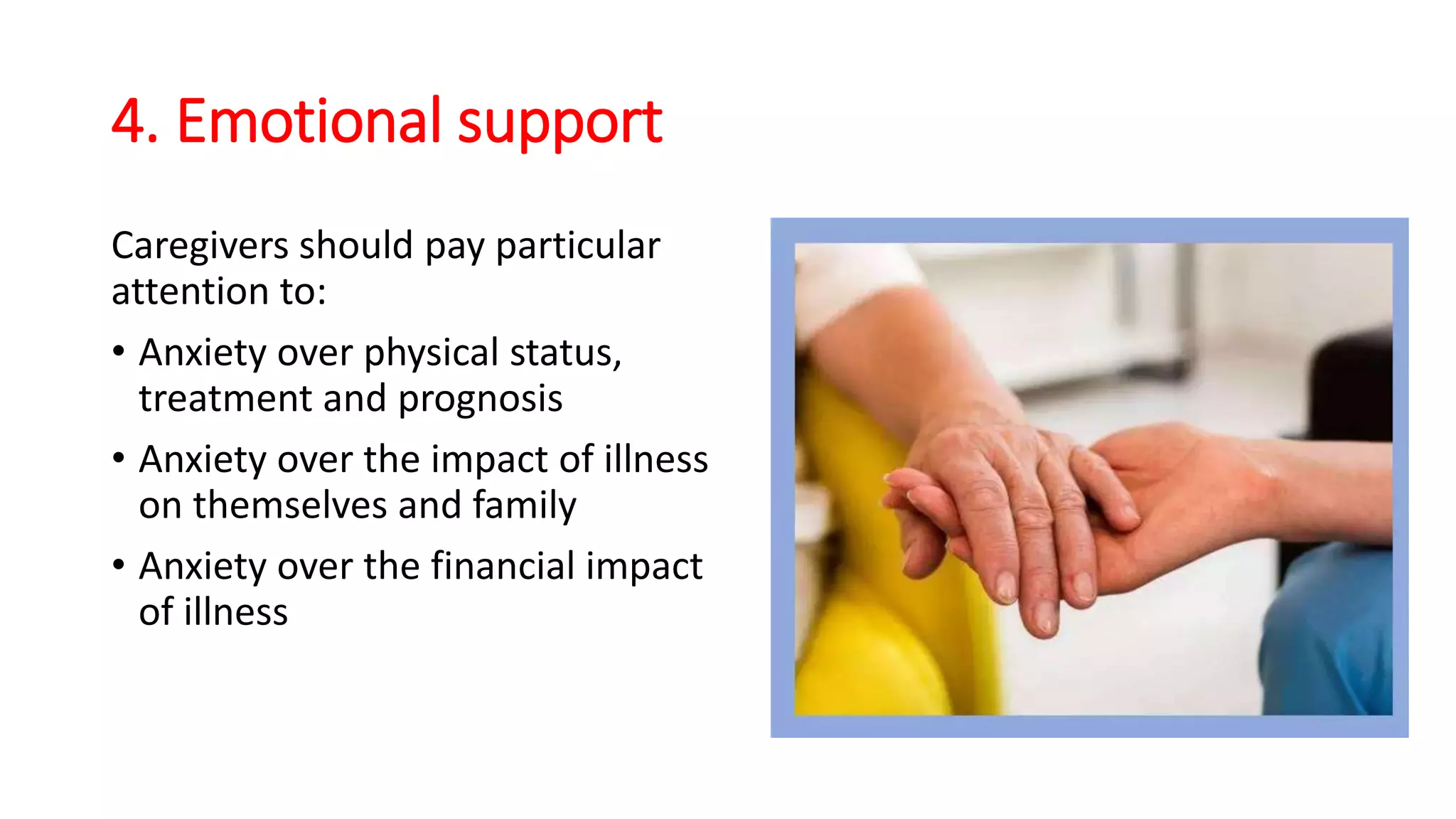 4. Emotional support

Caregivers should pay particular attention to:

• Anxiety over physical status, treatment and prognosis
• Anxiety over the impact of illness on themselves and family
• Anxiety over the financial impact of illness